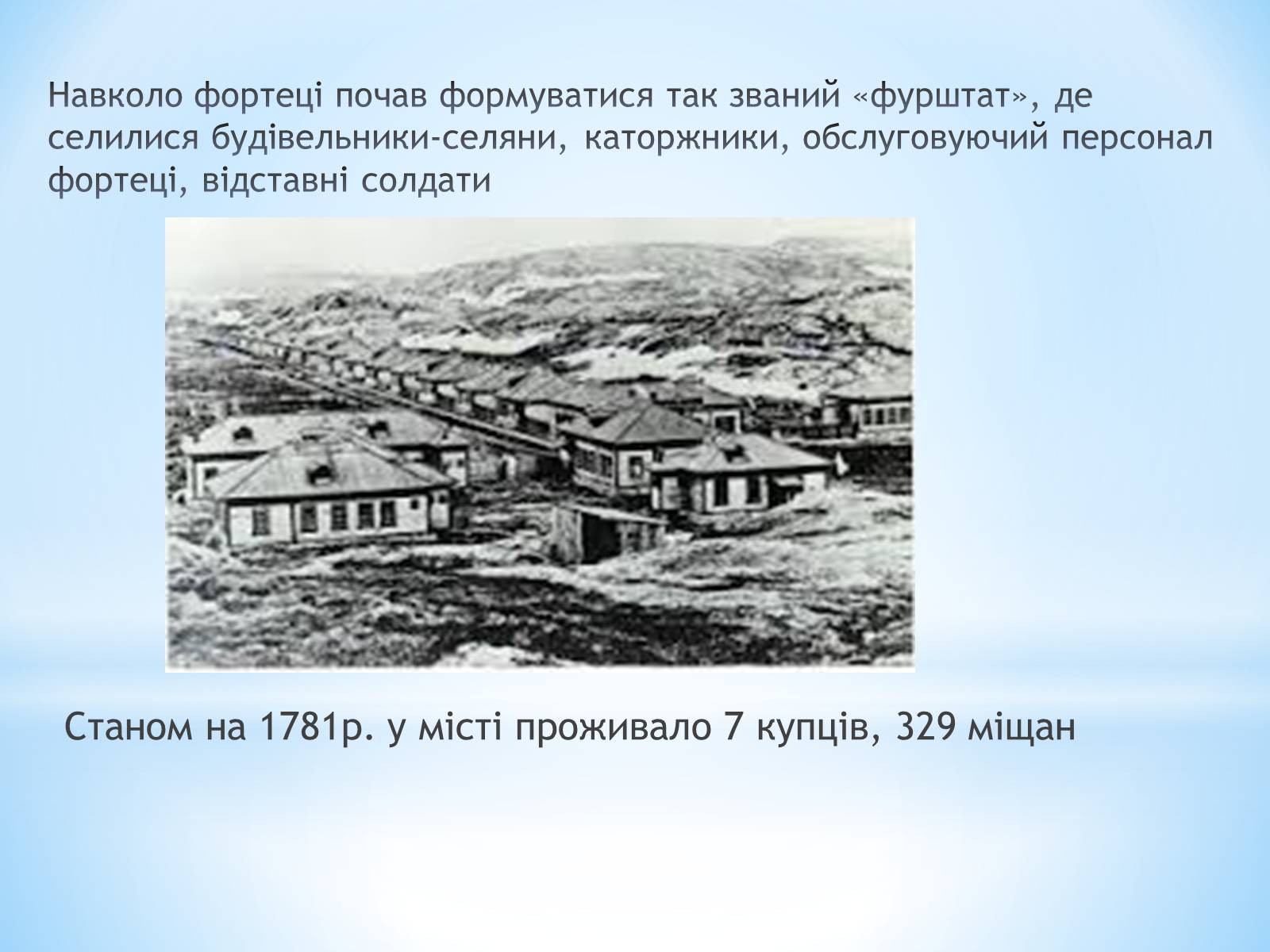 Навколо фортеці почав формуватися так званий «фурштат», де селилися будівельники-селяни, каторжники, обслуговуючий персонал фортеці, відставні солдати

Станом на 1781р. у місті проживало 7 купців, 329 міщан